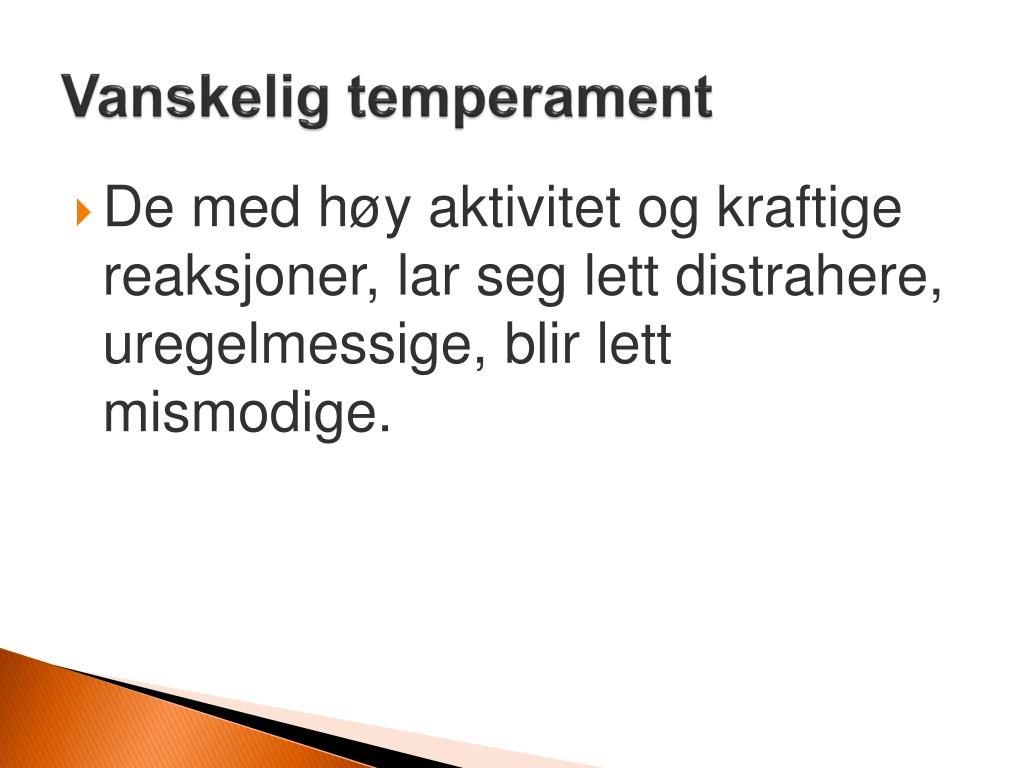 Vanskelig temperament

De med høy aktivitet og kraftige reaksjoner, lar seg lett distrahere, uregelmessige, blir lett mismodige.